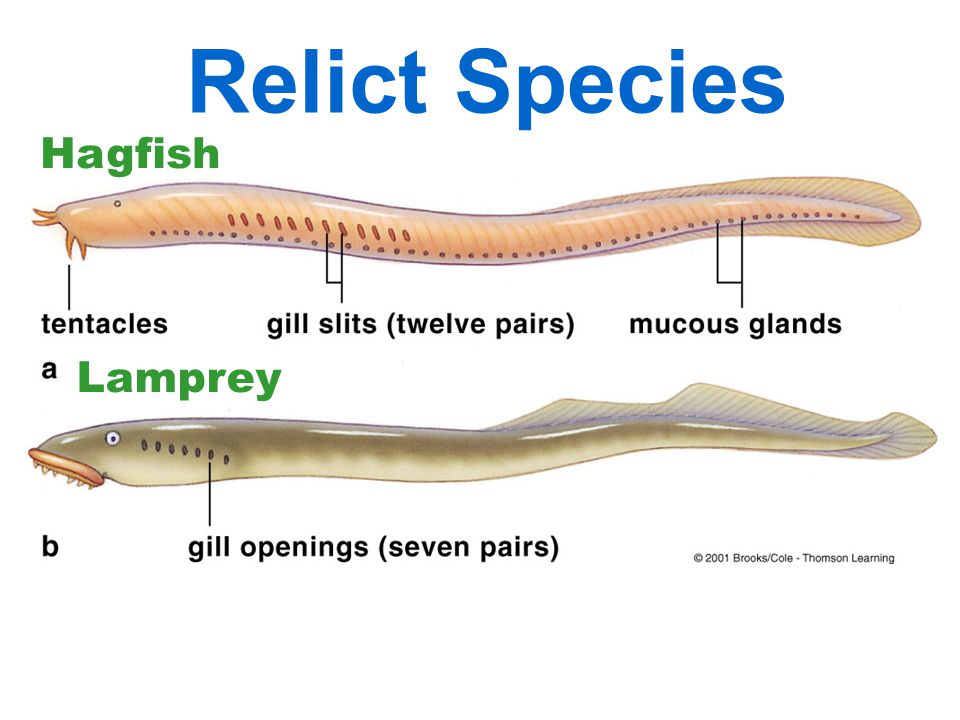 Relict Species

Hagfish

tentacles

gill slits (twelve pairs)

mucous glands

a

Lamprey

b

gill openings (seven pairs)

© 2001 Brooks/Cole - Thomson Learning